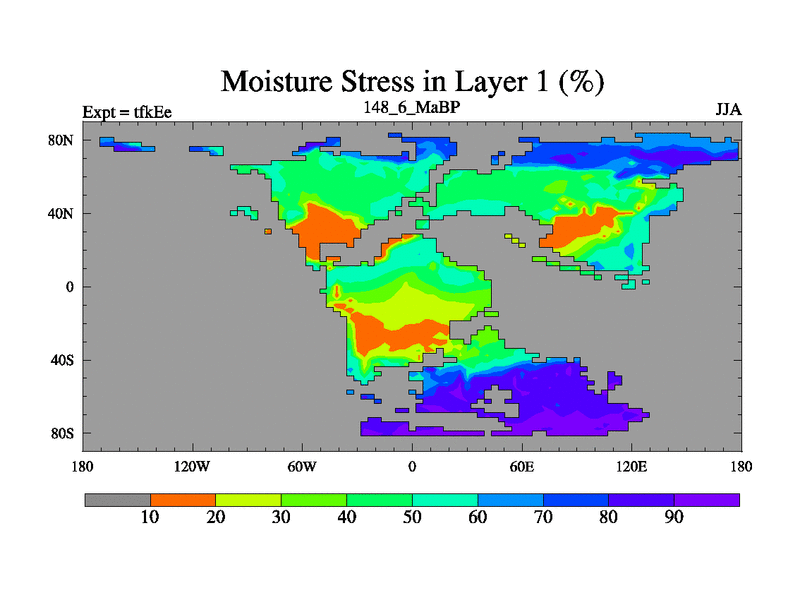 Moisture Stress in Layer 1 (%)

Expt = tfkEe

148_6_MaBP

JJA

80N

40N

0

40S

80S

180

120W

60W

0

60E

120E

180

10

20

30

40

50

60

70

80

90